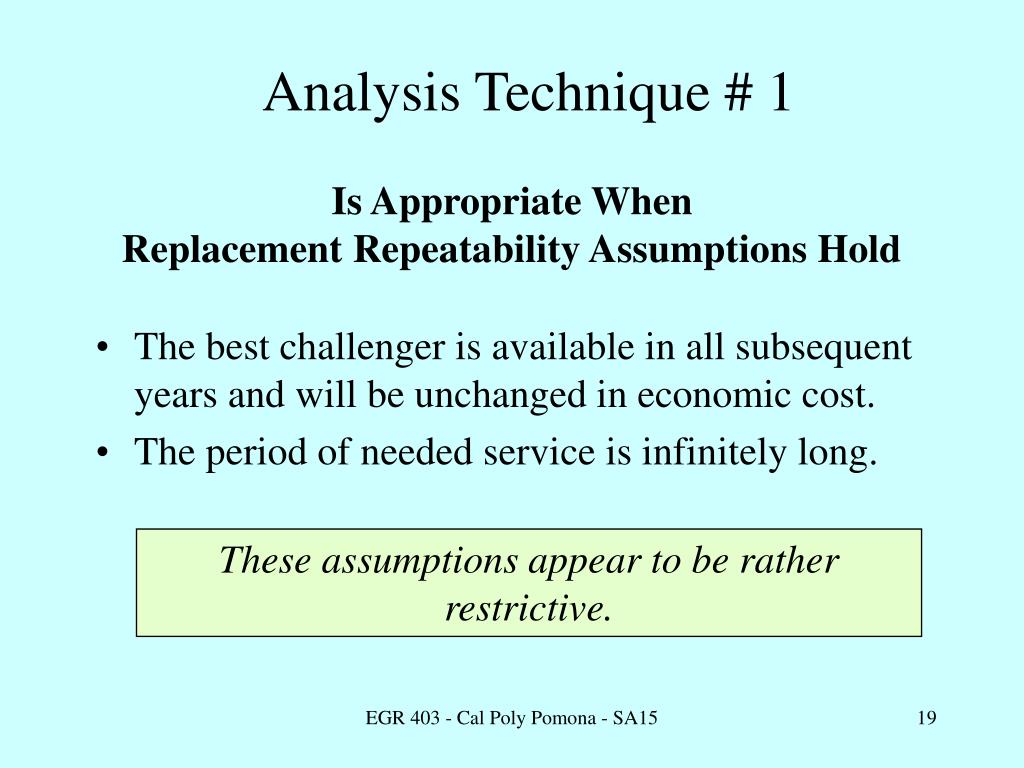 Analysis Technique # 1

Is Appropriate When
Replacement Repeatability Assumptions Hold

• The best challenger is available in all subsequent years and will be unchanged in economic cost.
• The period of needed service is infinitely long.

These assumptions appear to be rather restrictive.

EGR 403 - Cal Poly Pomona - SA15

19